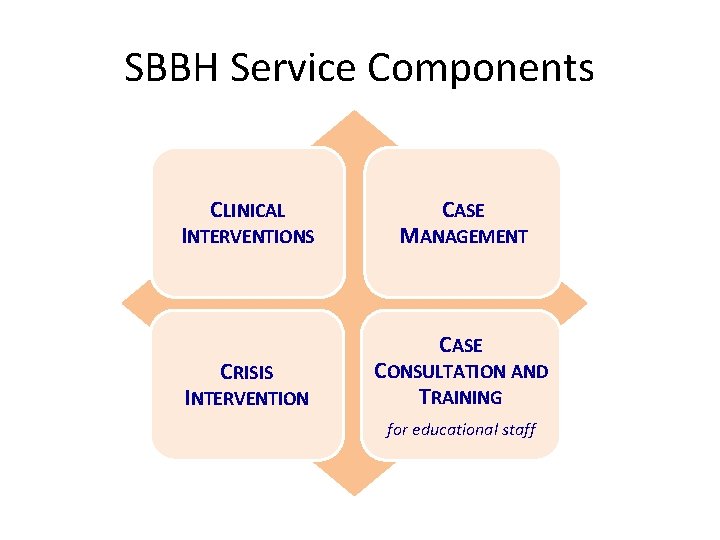 SBBH Service Components

CLINICAL INTERVENTIONS

CASE MANAGEMENT

CRISIS INTERVENTION

CASE CONSULTATION AND TRAINING

for educational staff